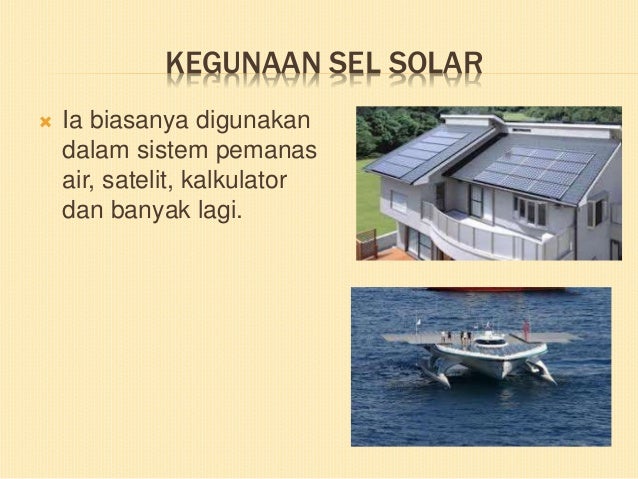 KEGUNAAN SEL SOLAR

Ia biasanya digunakan dalam sistem pemanas air, satelit, kalkulator dan banyak lagi.